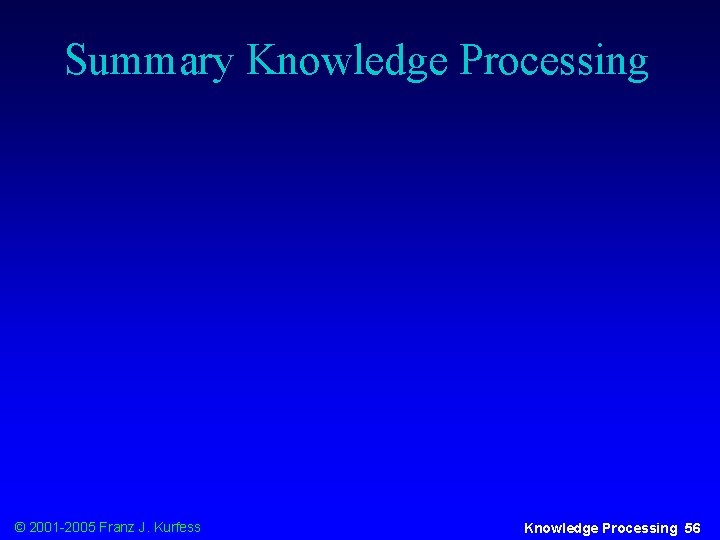 Summary Knowledge Processing

© 2001-2005 Franz J. Kurfess

Knowledge Processing 56